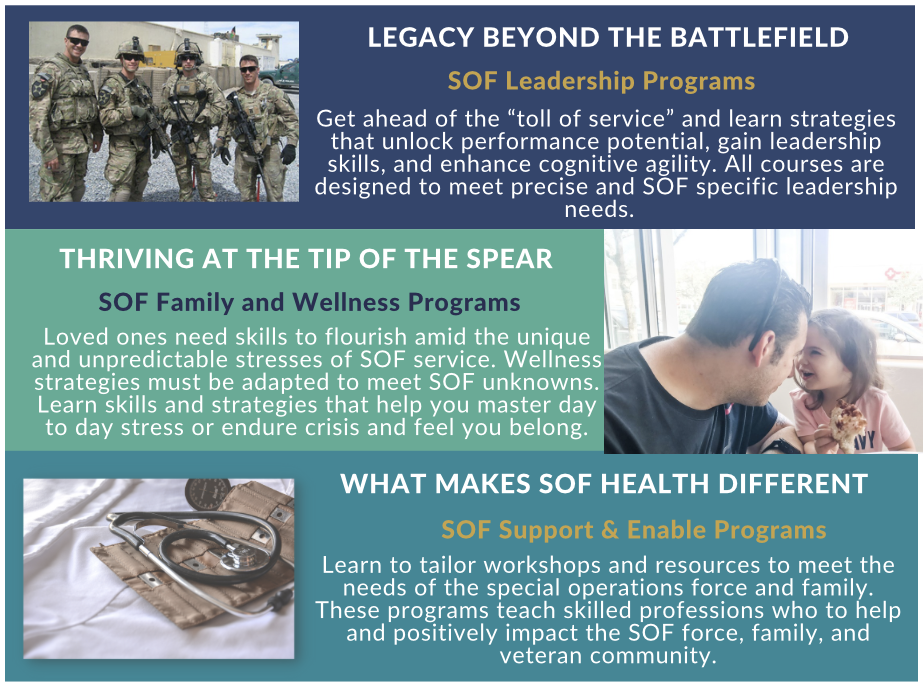 LEGACY BEYOND THE BATTLEFIELD

SOF Leadership Programs

Get ahead of the “toll of service” and learn strategies that unlock performance potential, gain leadership skills, and enhance cognitive agility. All courses are designed to meet precise and SOF specific leadership needs.

THRIVING AT THE TIP OF THE SPEAR

SOF Family and Wellness Programs

Loved ones need skills to flourish amid the unique and unpredictable stresses of SOF service. Wellness strategies must be adapted to meet SOF unknowns. Learn skills and strategies that help you master day to day stress or endure crisis and feel you belong.

WHAT MAKES SOF HEALTH DIFFERENT

SOF Support & Enable Programs

Learn to tailor workshops and resources to meet the needs of the special operations force and family. These programs teach skilled professions who to help and positively impact the SOF force, family, and veteran community.